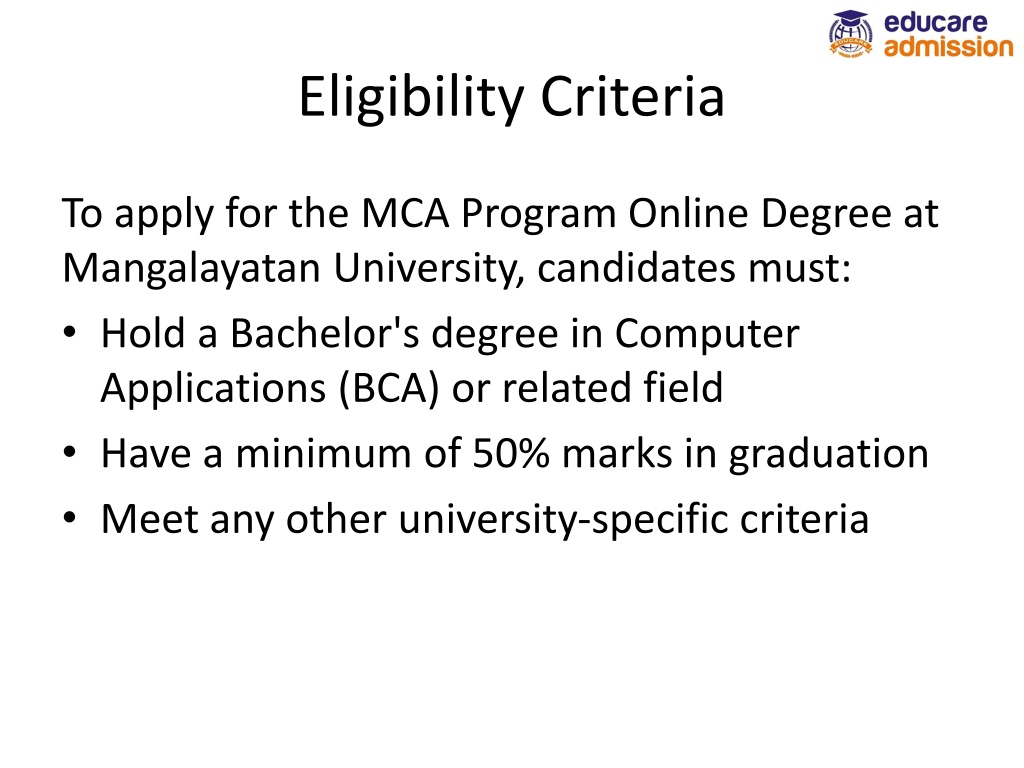 educare
admission

Eligibility Criteria

To apply for the MCA Program Online Degree at Mangalayatan University, candidates must:

• Hold a Bachelor's degree in Computer Applications (BCA) or related field
• Have a minimum of 50% marks in graduation
• Meet any other university-specific criteria